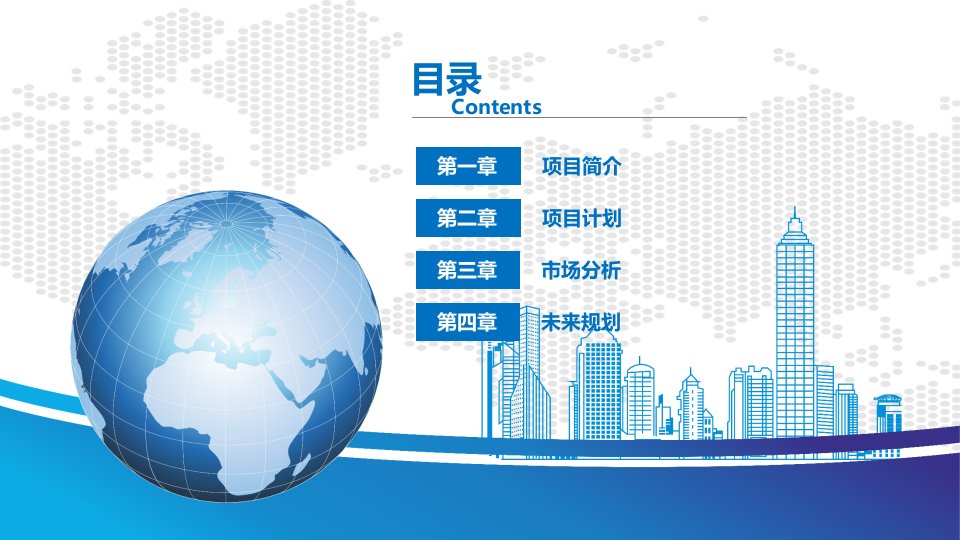 目录
Contents

第一章 项目简介

第二章 项目计划

第三章 市场分析

第四章 未来规划